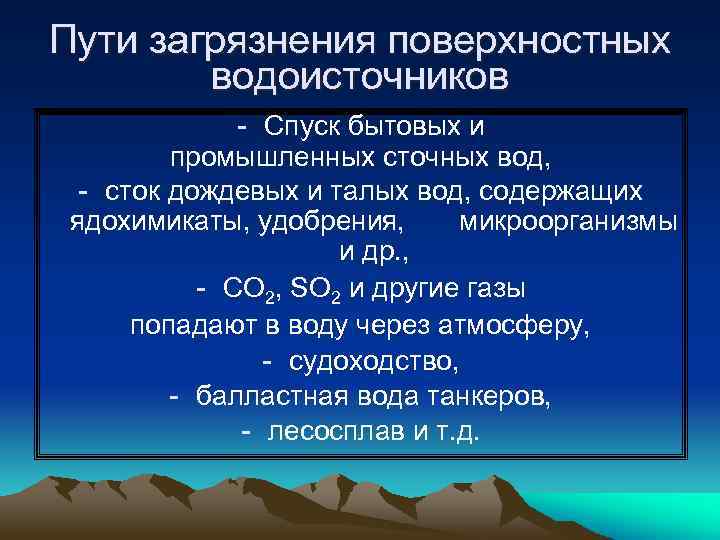 Пути загрязнения поверхностных водоисточников

- Спуск бытовых и промышленных сточных вод,
- сток дождевых и талых вод, содержащих ядохимикаты, удобрения, микроорганизмы и др.,
- $CO_2$, $SO_2$ и другие газы попадают в воду через атмосферу,
- судоходство,
- балластная вода танкеров,
- лесосплав и т.д.